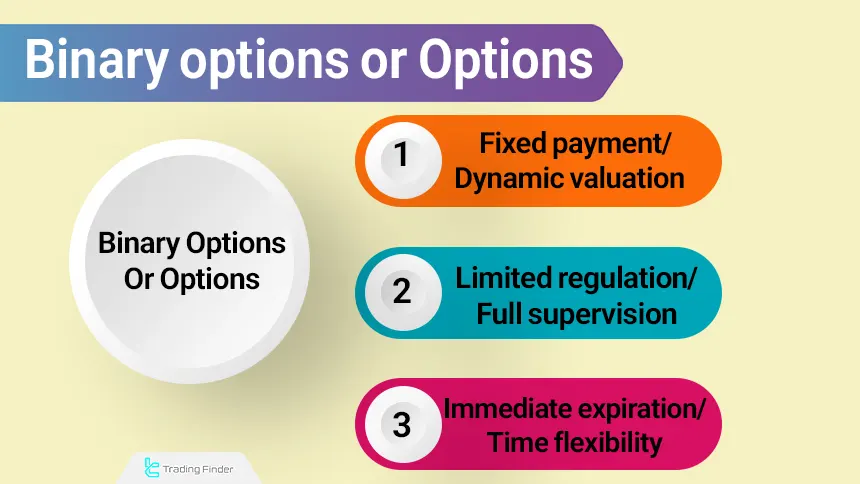 Binary options or Options

Binary Options Or Options

1 Fixed payment/ Dynamic valuation

2 Limited regulation/ Full supervision

3 Immediate expiration/ Time flexibility

Trading Finder